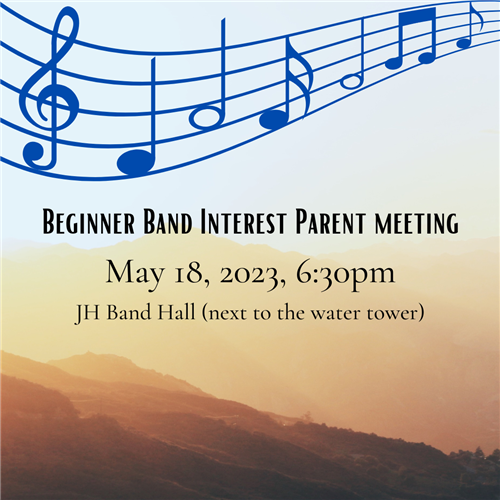 Beginner Band Interest Parent meeting

May 18, 2023, 6:30pm

JH Band Hall (next to the water tower)